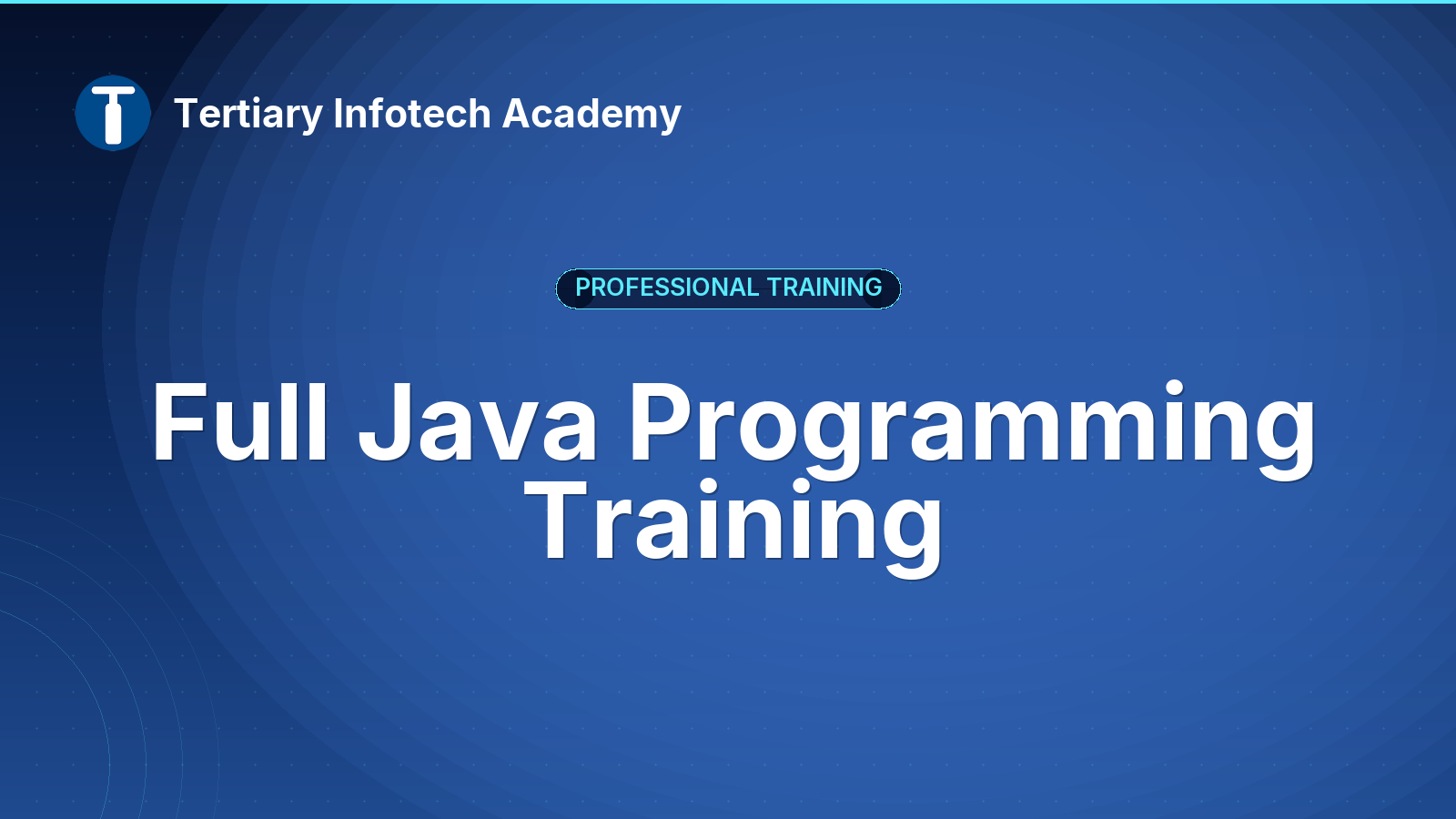 Tertiary Infotech Academy

PROFESSIONAL TRAINING

Full Java Programming Training